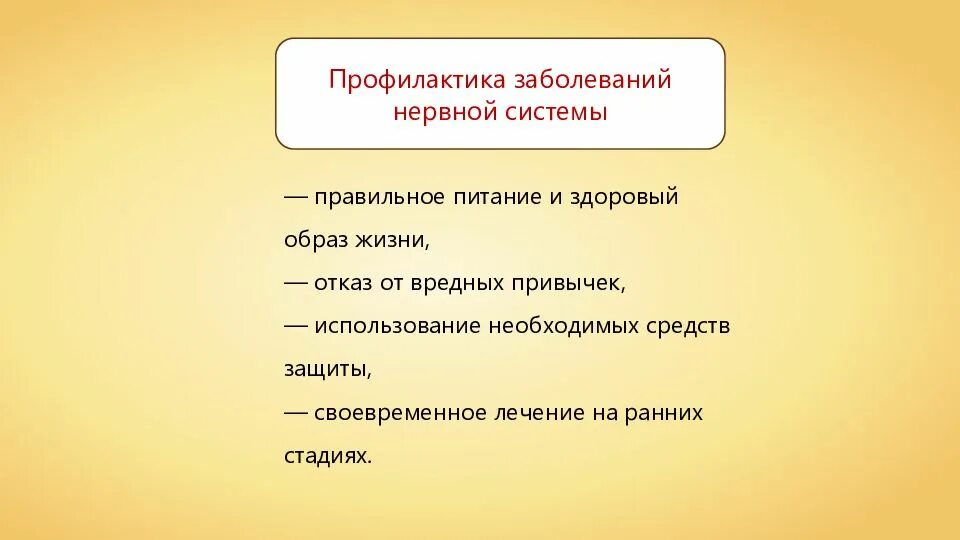 Профилактика заболеваний нервной системы

— правильное питание и здоровый образ жизни,
— отказ от вредных привычек,
— использование необходимых средств защиты,
— своевременное лечение на ранних стадиях.